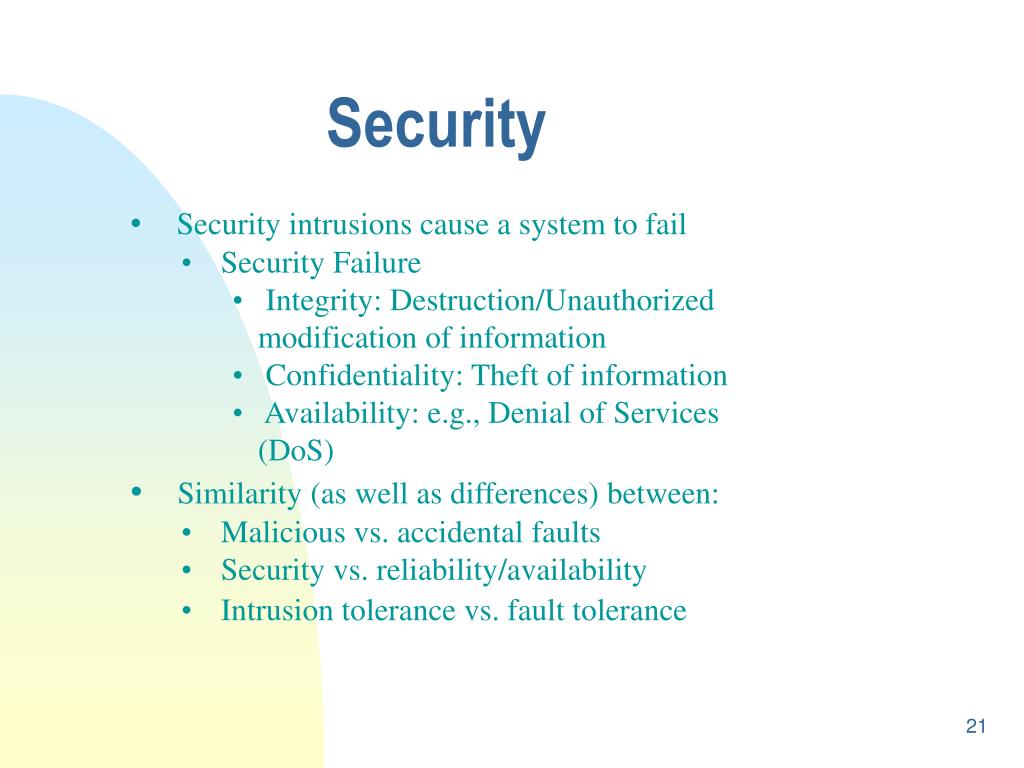 Security

• Security intrusions cause a system to fail
  • Security Failure
    • Integrity: Destruction/Unauthorized modification of information
    • Confidentiality: Theft of information
    • Availability: e.g., Denial of Services (DoS)
• Similarity (as well as differences) between:
  • Malicious vs. accidental faults
  • Security vs. reliability/availability
  • Intrusion tolerance vs. fault tolerance

21